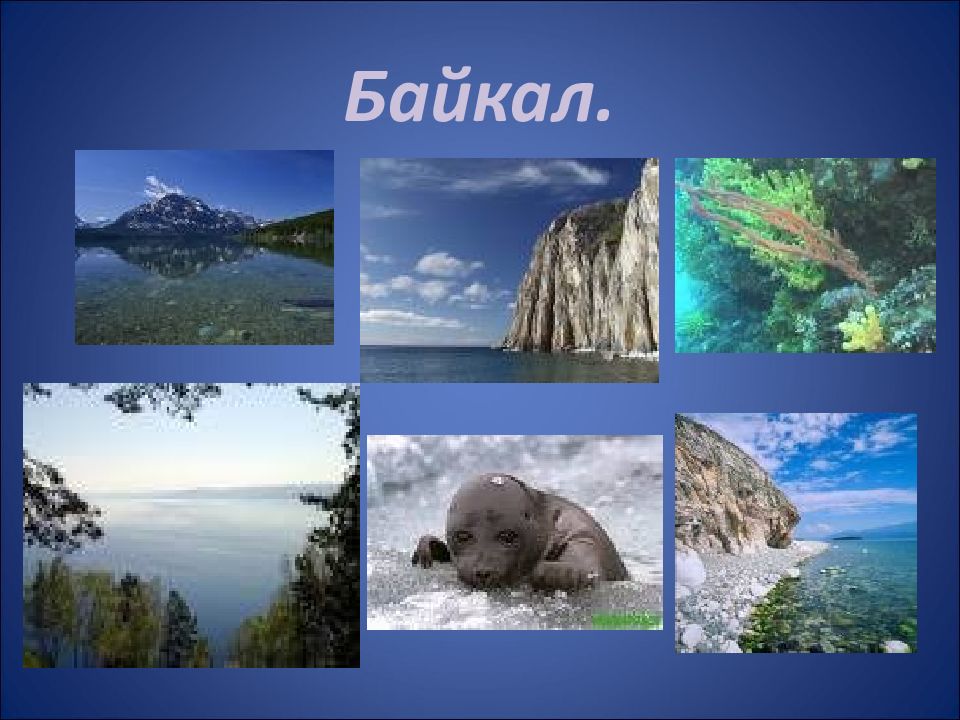 Байкал.